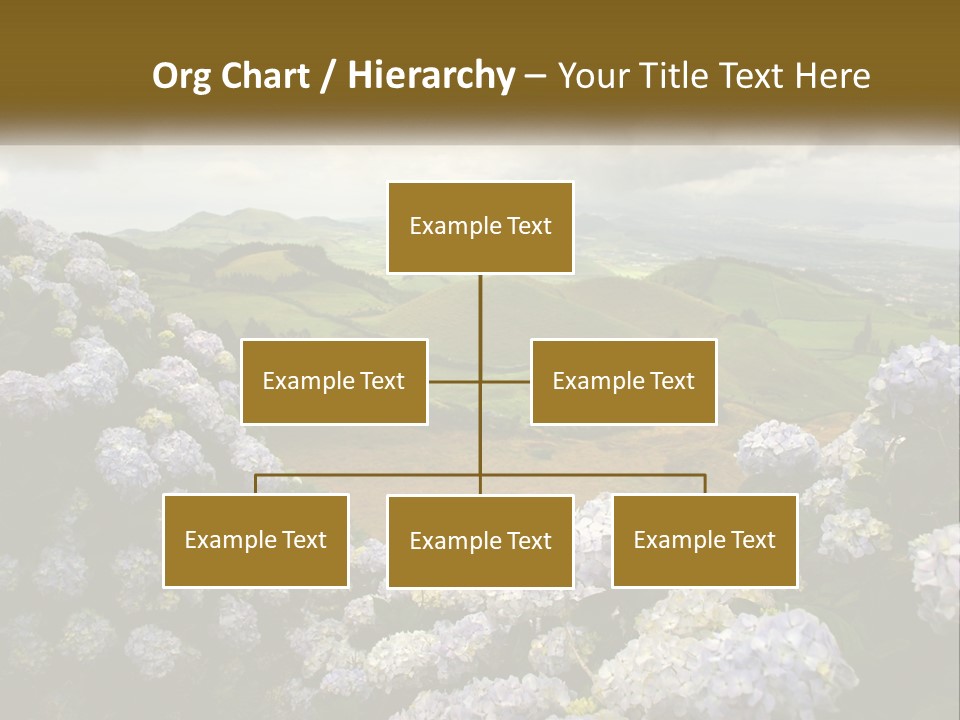 Org Chart / Hierarchy – Your Title Text Here

Example Text

Example Text

Example Text

Example Text

Example Text

Example Text